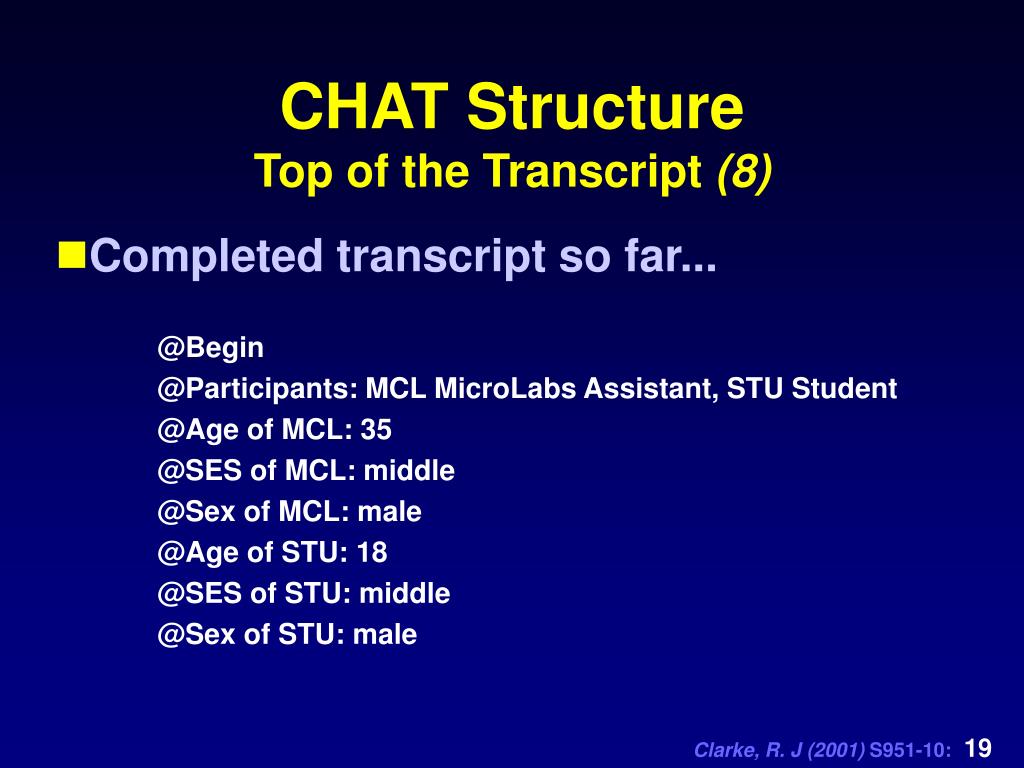 CHAT Structure
Top of the Transcript (8)

Completed transcript so far...

@Begin
@Participants: MCL MicroLabs Assistant, STU Student
@Age of MCL: 35
@SES of MCL: middle
@Sex of MCL: male
@Age of STU: 18
@SES of STU: middle
@Sex of STU: male

Clarke, R. J (2001) S951-10: 19